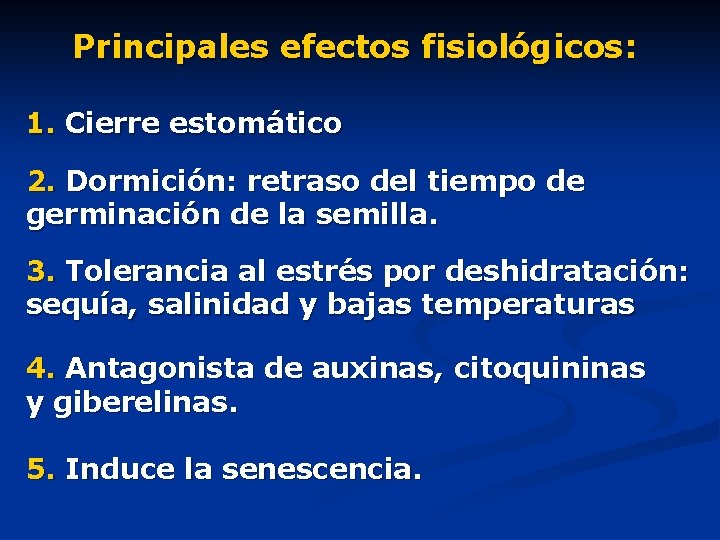 Principales efectos fisiológicos:

1. Cierre estomático

2. Dormición: retraso del tiempo de germinación de la semilla.

3. Tolerancia al estrés por deshidratación: sequía, salinidad y bajas temperaturas

4. Antagonista de auxinas, citoquininas y giberelinas.

5. Induce la senescencia.